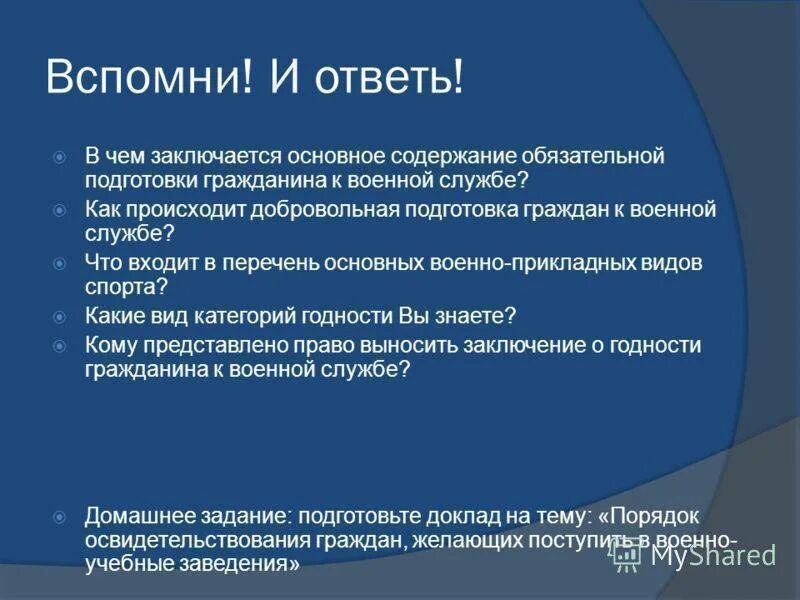 Вспомни! И ответь!

В чем заключается основное содержание обязательной подготовки гражданина к военной службе?

Как происходит добровольная подготовка граждан к военной службе?

Что входит в перечень основных военно-прикладных видов спорта?

Какие вид категорий годности Вы знаете?

Кому представлено право выносить заключение о годности гражданина к военной службе?

Домашнее задание: подготовьте доклад на тему: «Порядок освидетельствования граждан, желающих поступить в военно-учебные заведения»

MyShared